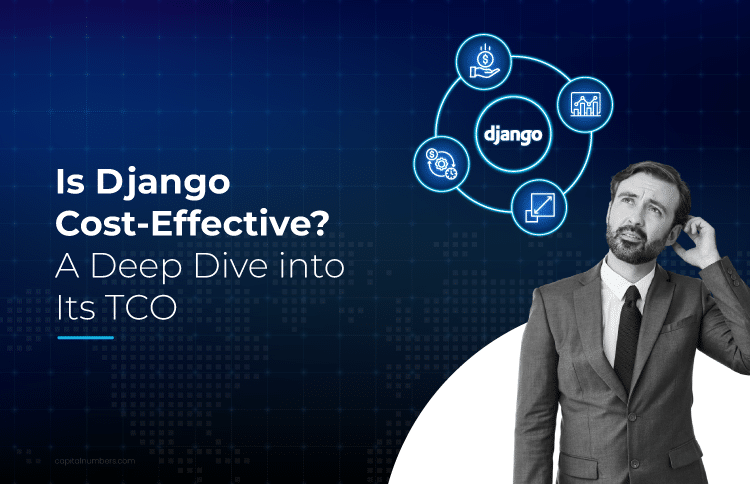 Is Django Cost-Effective? A Deep Dive into Its TCO

django

capitalnumbers.com